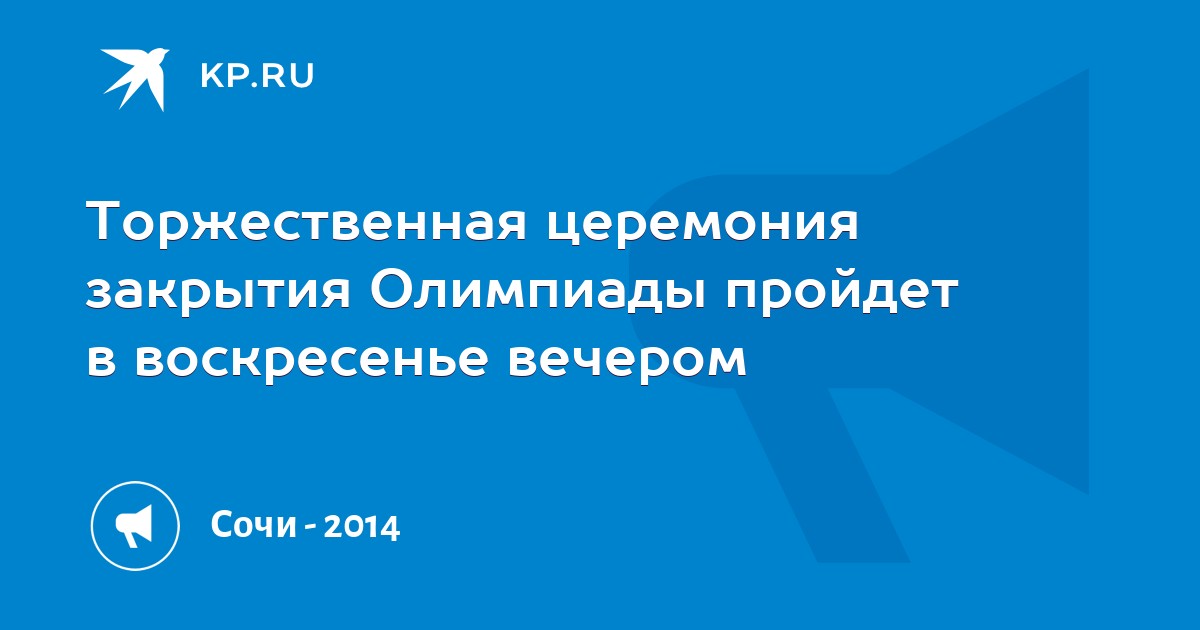 KP.RU

Торжественная церемония закрытия Олимпиады пройдет в воскресенье вечером

Сочи - 2014